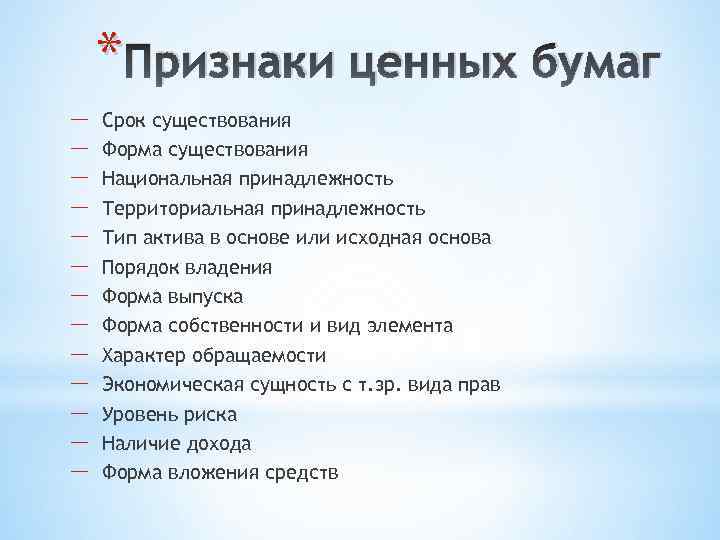 *Признаки ценных бумаг

— Срок существования
— Форма существования
— Национальная принадлежность
— Территориальная принадлежность
— Тип актива в основе или исходная основа
— Порядок владения
— Форма выпуска
— Форма собственности и вид элемента
— Характер обращаемости
— Экономическая сущность с т.зр. вида прав
— Уровень риска
— Наличие дохода
— Форма вложения средств